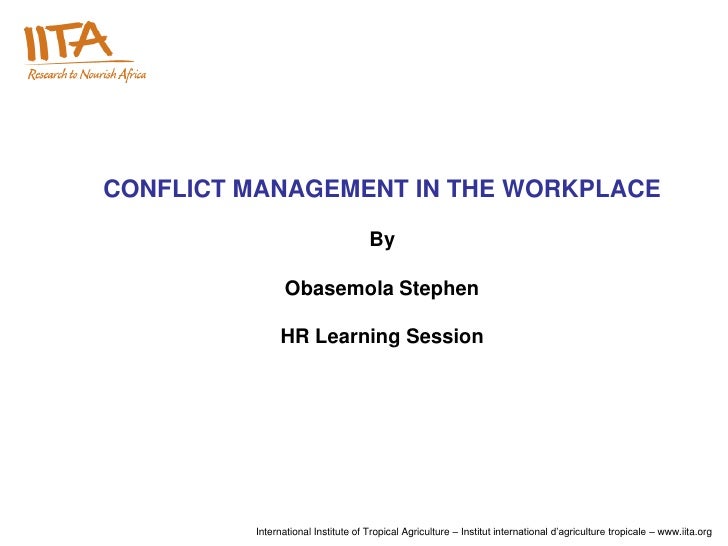 IITA
Research to Nourish Africa

CONFLICT MANAGEMENT IN THE WORKPLACE

By

Obasemola Stephen

HR Learning Session

International Institute of Tropical Agriculture – Institut international d'agriculture tropicale – www.iita.org